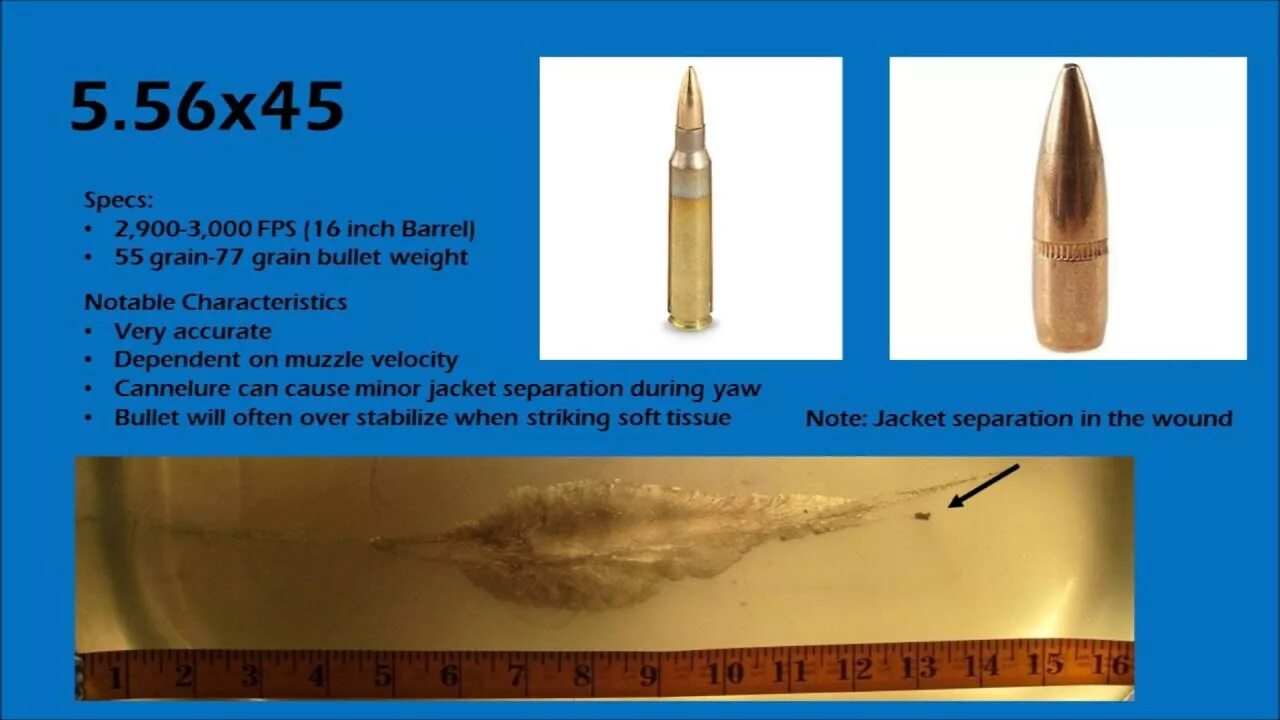 5.56x45

Specs:
• 2,900-3,000 FPS (16 inch Barrel)
• 55 grain-77 grain bullet weight

Notable Characteristics
• Very accurate
• Dependent on muzzle velocity
• Cannelure can cause minor jacket separation during yaw
• Bullet will often over stabilize when striking soft tissue

Note: Jacket separation in the wound

1 2 3 4 5 6 7 8 9 10 11 12 13 14 15 16